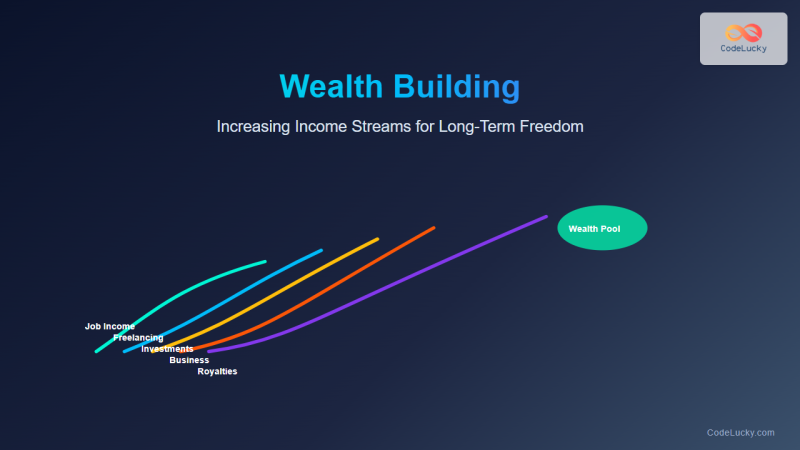 CodeLucky

Wealth Building

Increasing Income Streams for Long-Term Freedom

Wealth Pool

Job Income
Freelancing
Investments
Business
Royalties

CodeLucky.com